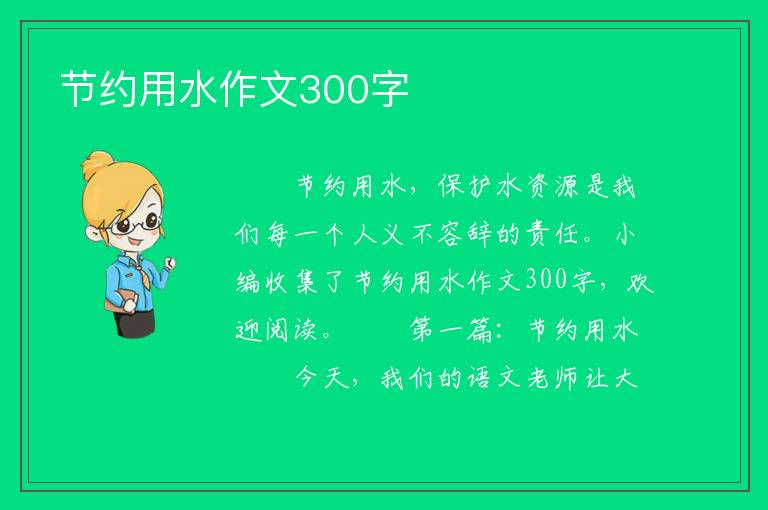 节约用水作文300字

节约用水，保护水资源是我们每一个人义不容辞的责任。小编收集了节约用水作文300字，欢迎阅读。　　第一篇：节约用水

今天，我们的语文老师让大